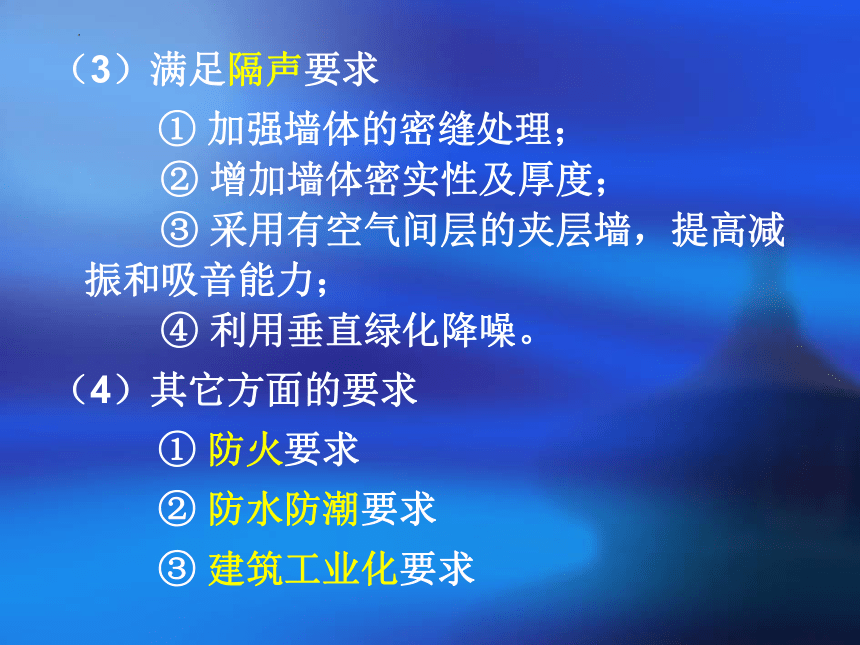 （3）满足隔声要求

① 加强墙体的密缝处理；

② 增加墙体密实性及厚度；

③ 采用有空气间层的夹层墙，提高减振和吸音能力；

④ 利用垂直绿化降噪。

（4）其它方面的要求

① 防火要求

② 防水防潮要求

③ 建筑工业化要求